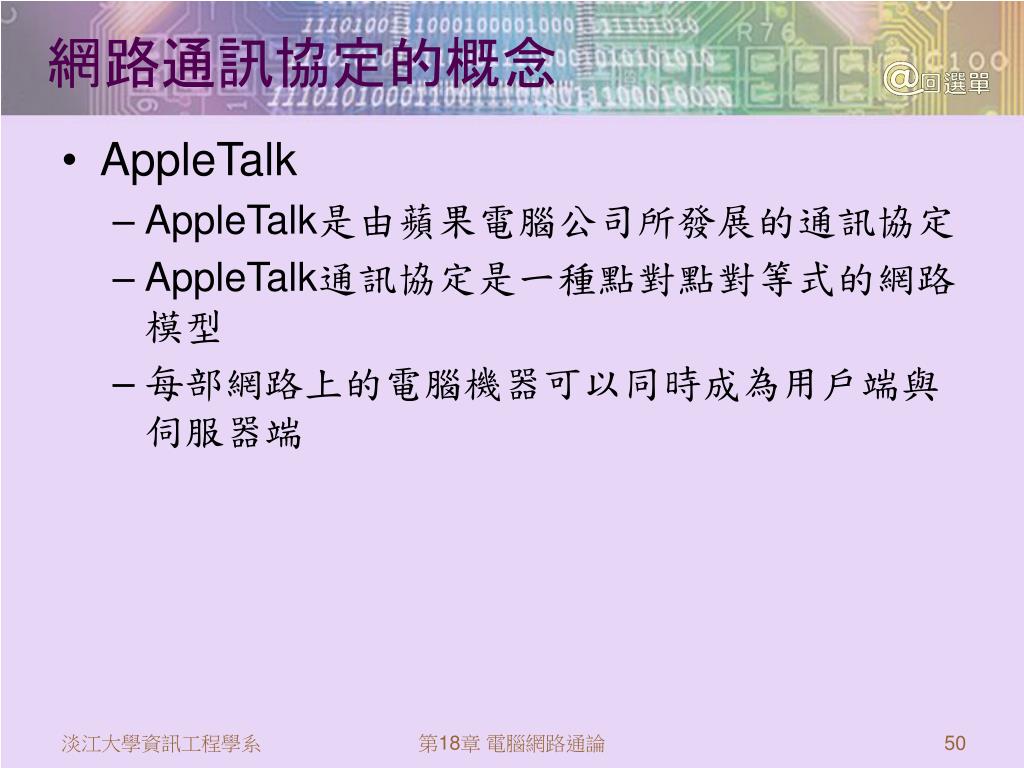 網路通訊協定的概念

@回選單

• AppleTalk
– AppleTalk是由蘋果電腦公司所發展的通訊協定
– AppleTalk通訊協定是一種點對點對等式的網路模型
– 每部網路上的電腦機器可以同時成為用戶端與伺服器端

淡江大學資訊工程學系　　第18章 電腦網路通論　　50